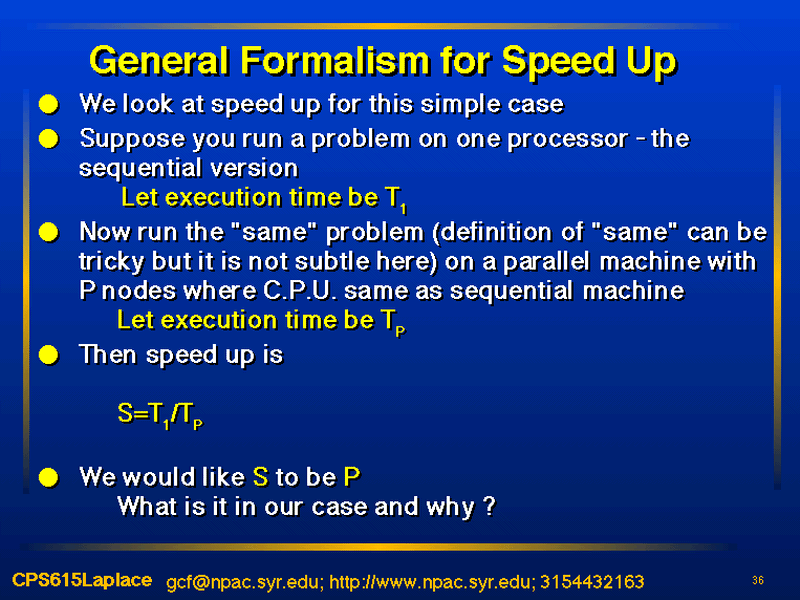 General Formalism for Speed Up

We look at speed up for this simple case

Suppose you run a problem on one processor - the sequential version

Let execution time be $T_1$

Now run the "same" problem (definition of "same" can be tricky but it is not subtle here) on a parallel machine with P nodes where C.P.U. same as sequential machine

Let execution time be $T_P$

Then speed up is

$S=T_1/T_P$

We would like S to be P

What is it in our case and why ?

CPS615Laplace gcf@npac.syr.edu; http://www.npac.syr.edu; 3154432163 36